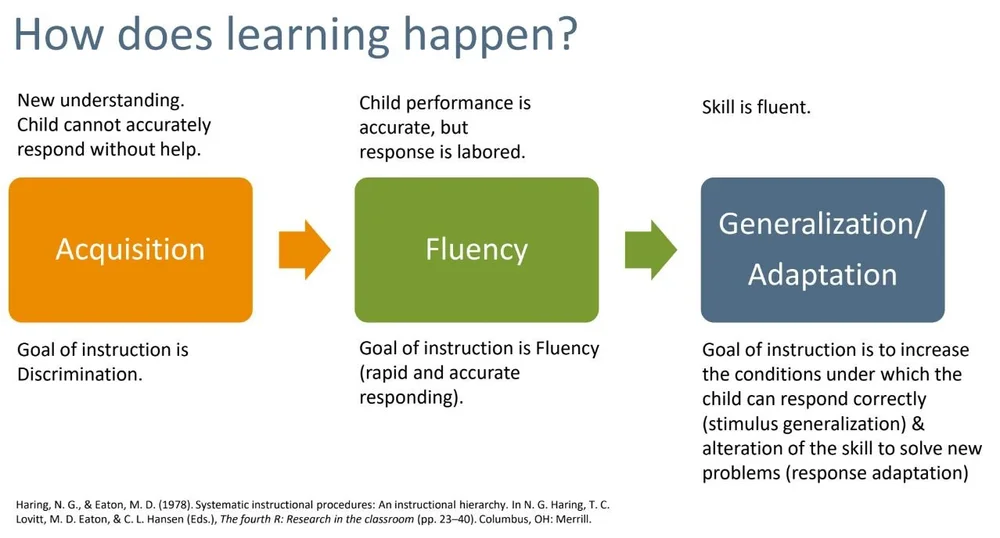 How does learning happen?

New understanding. Child cannot accurately respond without help.

Acquisition

Goal of instruction is Discrimination.

Child performance is accurate, but response is labored.

Fluency

Goal of instruction is Fluency (rapid and accurate responding).

Skill is fluent.

Generalization/ Adaptation

Goal of instruction is to increase the conditions under which the child can respond correctly (stimulus generalization) & alteration of the skill to solve new problems (response adaptation)

Haring, N. G., & Eaton, M. D. (1978). Systematic instructional procedures: An instructional hierarchy. In N. G. Haring, T. C. Lovitt, M. D. Eaton, & C. L. Hansen (Eds.), The fourth R: Research in the classroom (pp. 23–40). Columbus, OH: Merrill.